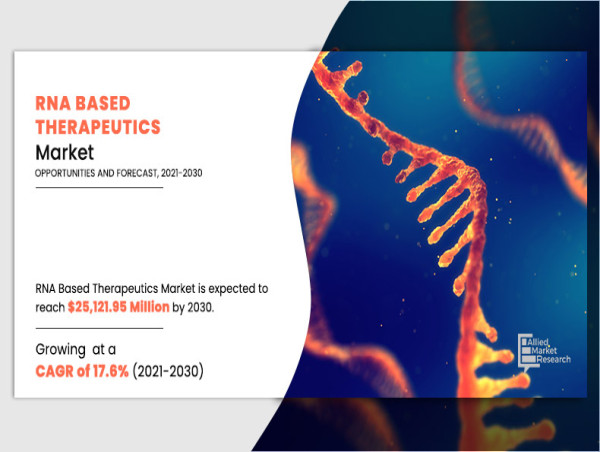 RNA BASED THERAPEUTICS
Market
OPPORTUNITIES AND FORECAST, 2021-2030

RNA Based Therapeutics Market is expected to reach $25,121.95 Million by 2030.

Growing at a
CAGR of 17.6% (2021-2030)

Allied Market Research